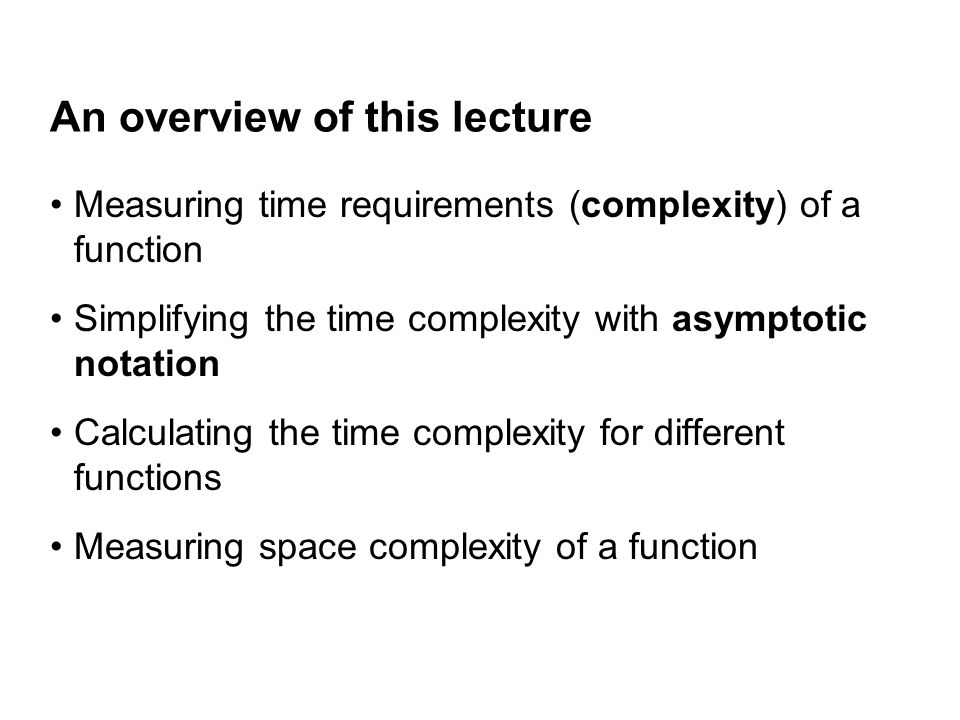 An overview of this lecture

• Measuring time requirements (complexity) of a function

• Simplifying the time complexity with asymptotic notation

• Calculating the time complexity for different functions

• Measuring space complexity of a function